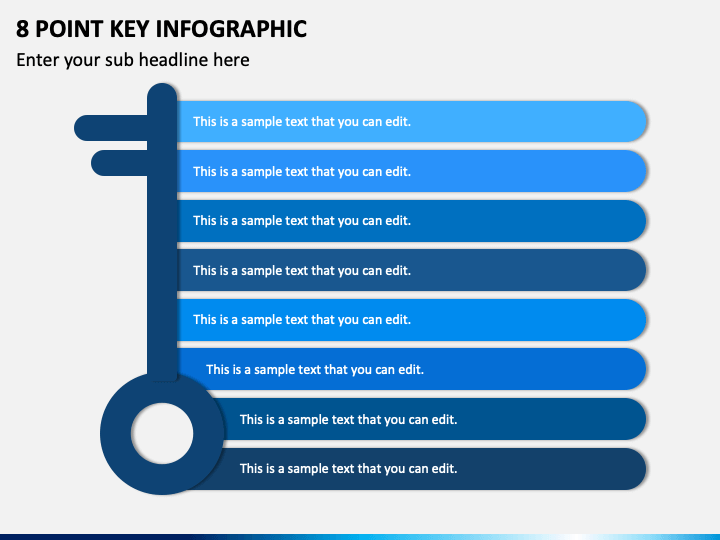 8 POINT KEY INFOGRAPHIC

Enter your sub headline here

This is a sample text that you can edit.

This is a sample text that you can edit.

This is a sample text that you can edit.

This is a sample text that you can edit.

This is a sample text that you can edit.

This is a sample text that you can edit.

This is a sample text that you can edit.

This is a sample text that you can edit.